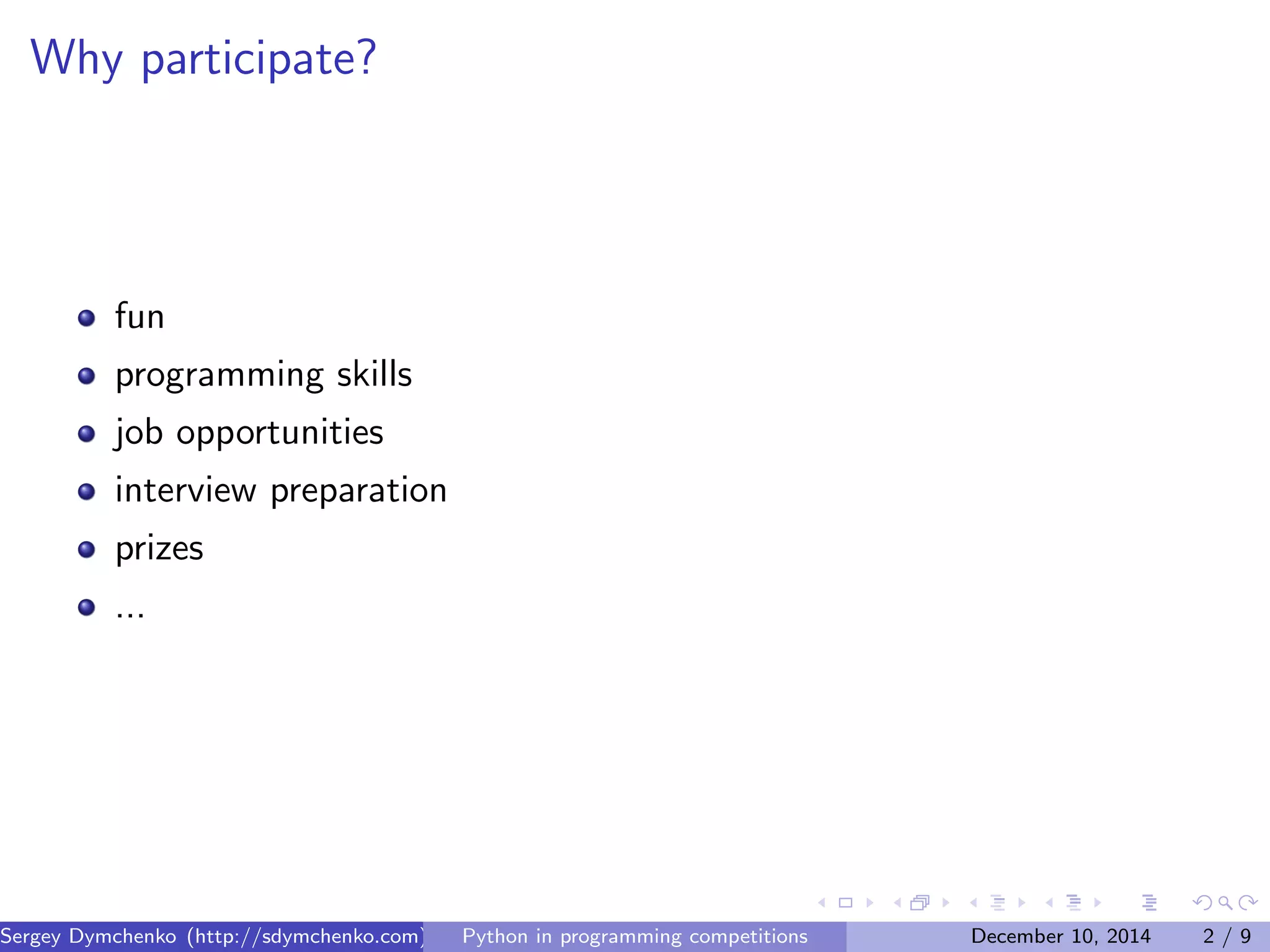 Why participate?

- fun
- programming skills
- job opportunities
- interview preparation
- prizes
- ...

Sergey Dymchenko (http://sdymchenko.com) Python in programming competitions December 10, 2014 2 / 9